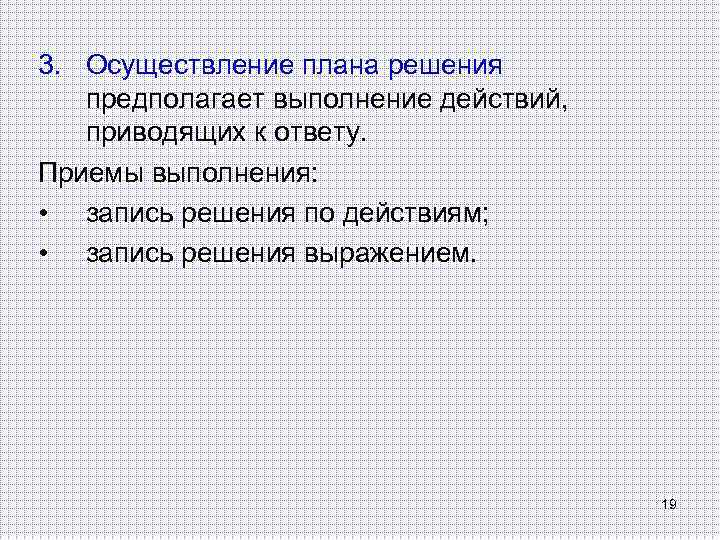 3. Осуществление плана решения предполагает выполнение действий, приводящих к ответу.

Приемы выполнения:

• запись решения по действиям;

• запись решения выражением.

19